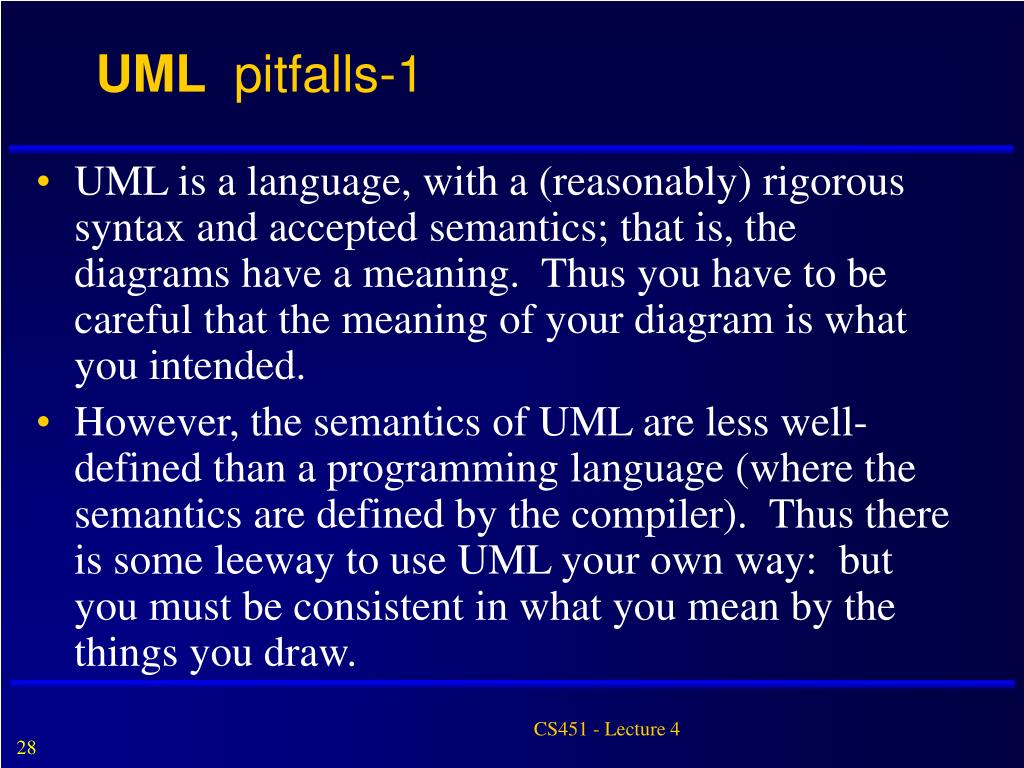 UML pitfalls-1

• UML is a language, with a (reasonably) rigorous syntax and accepted semantics; that is, the diagrams have a meaning. Thus you have to be careful that the meaning of your diagram is what you intended.

• However, the semantics of UML are less well-defined than a programming language (where the semantics are defined by the compiler). Thus there is some leeway to use UML your own way: but you must be consistent in what you mean by the things you draw.

CS451 - Lecture 4

28